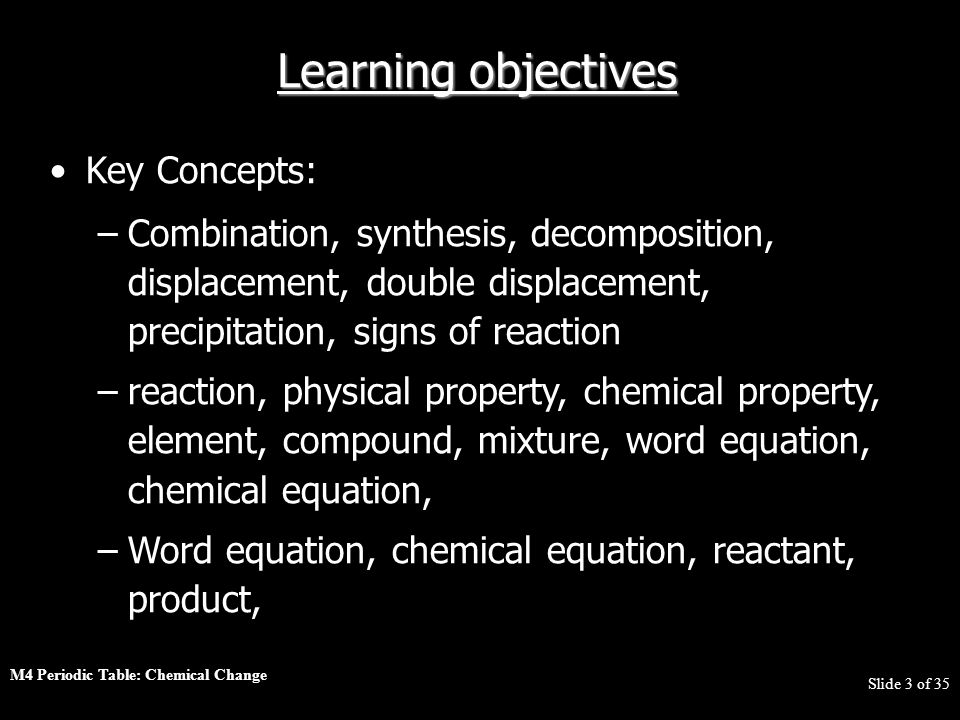 Learning objectives

• Key Concepts:

– Combination, synthesis, decomposition, displacement, double displacement, precipitation, signs of reaction

– reaction, physical property, chemical property, element, compound, mixture, word equation, chemical equation,

– Word equation, chemical equation, reactant, product,

M4 Periodic Table: Chemical Change

Slide 3 of 35